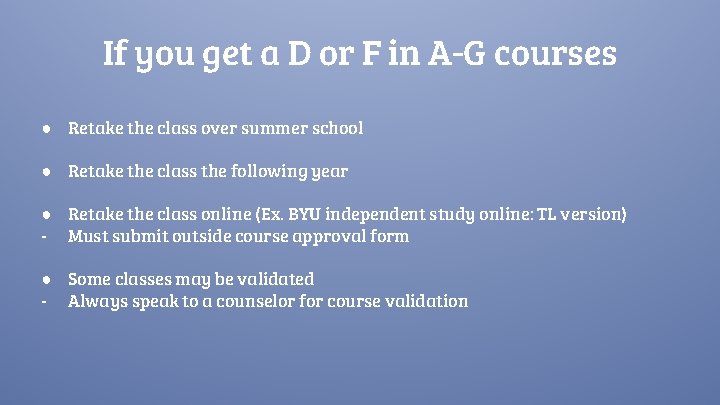 If you get a D or F in A-G courses

● Retake the class over summer school

● Retake the class the following year

● Retake the class online (Ex. BYU independent study online: TL version)
- Must submit outside course approval form

● Some classes may be validated
- Always speak to a counselor for course validation